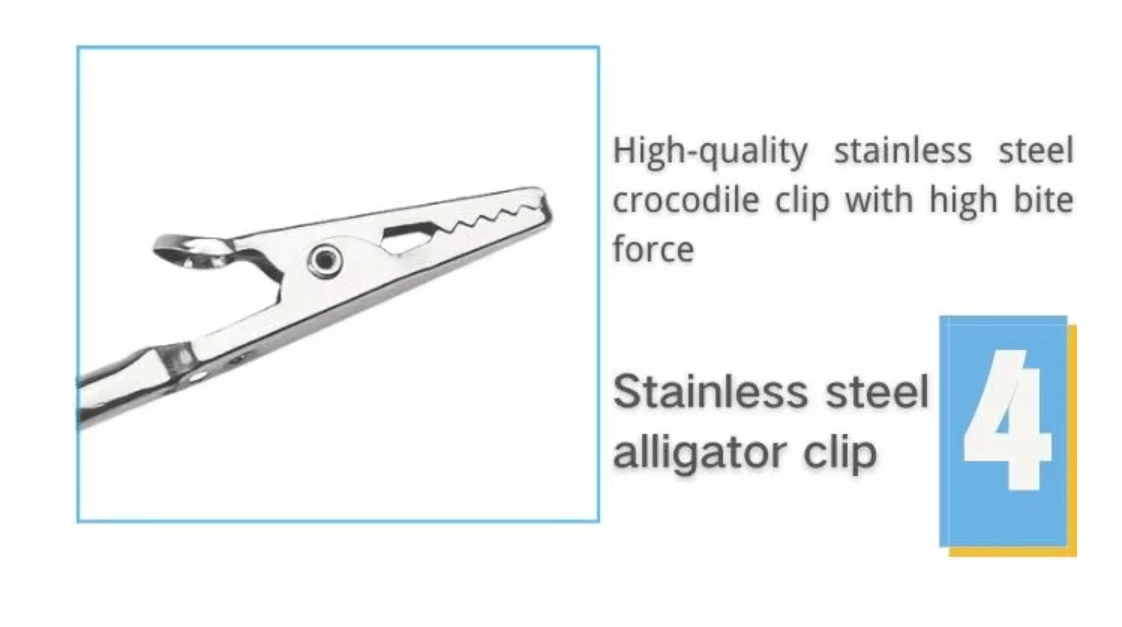 High-quality stainless steel crocodile clip with high bite force

Stainless steel alligator clip

4